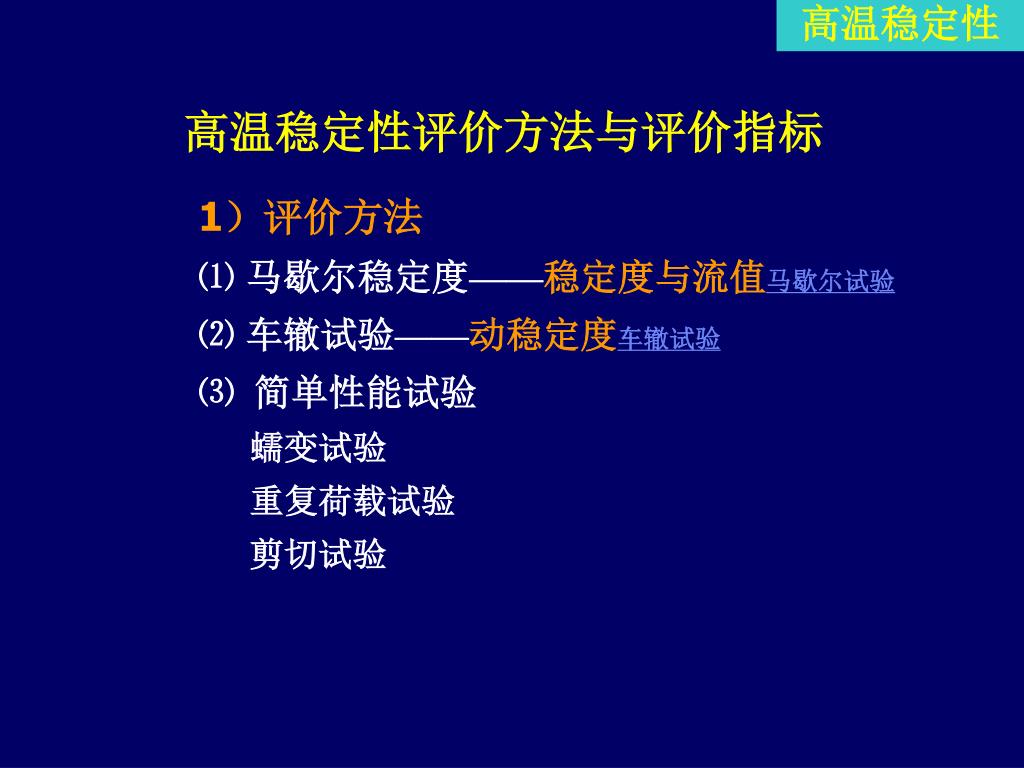 高温稳定性

高温稳定性评价方法与评价指标

1）评价方法

⑴ 马歇尔稳定度——稳定度与流值马歇尔试验

⑵ 车辙试验——动稳定度车辙试验

⑶ 简单性能试验

蠕变试验

重复荷载试验

剪切试验